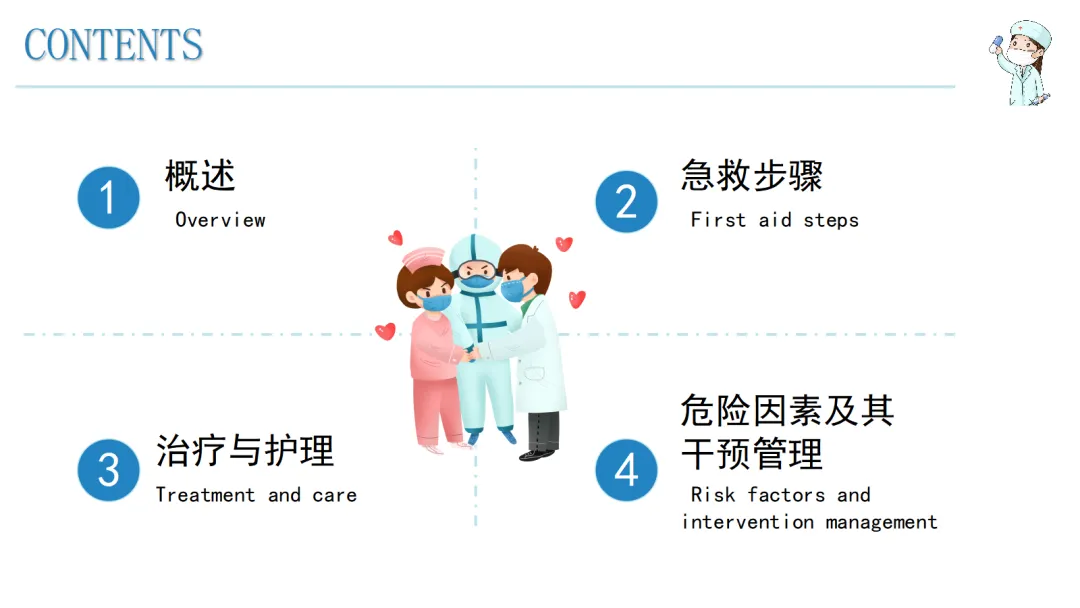 CONTENTS

1
概述
Overview

2
急救步骤
First aid steps

3
治疗与护理
Treatment and care

4
危险因素及其干预管理
Risk factors and intervention management